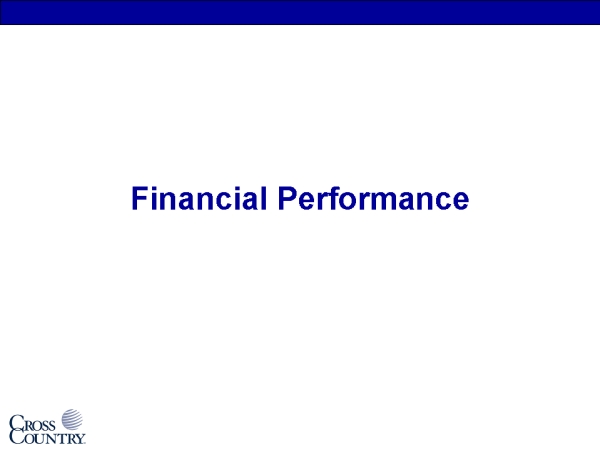 Financial Performance

CROSS COUNTRY